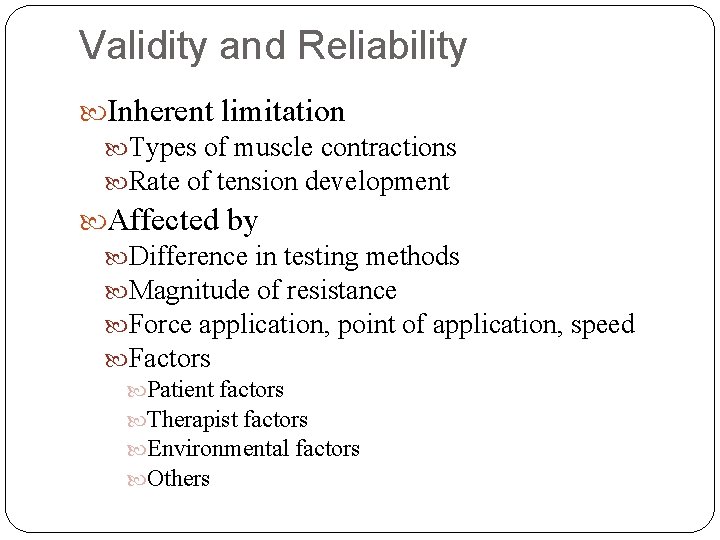 Validity and Reliability

Inherent limitation

Types of muscle contractions

Rate of tension development

Affected by

Difference in testing methods

Magnitude of resistance

Force application, point of application, speed

Factors

Patient factors

Therapist factors

Environmental factors

Others